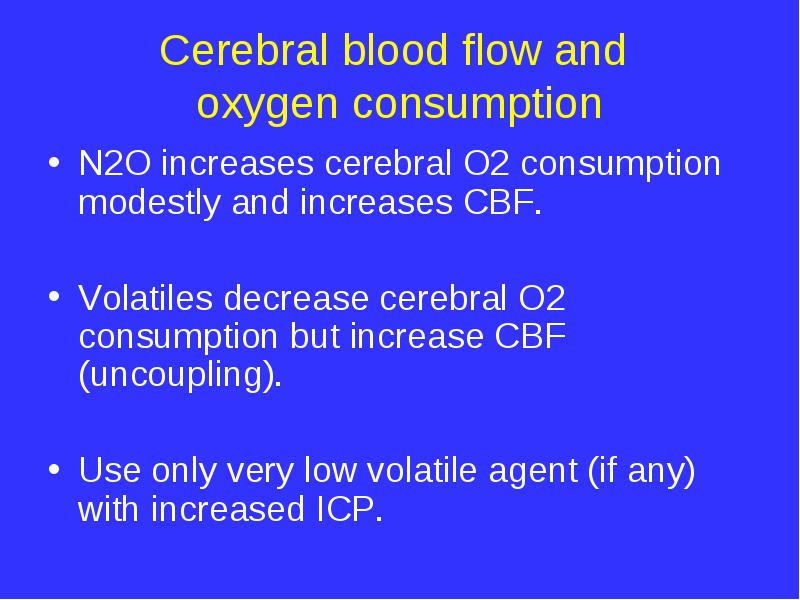 Cerebral blood flow and oxygen consumption

• N2O increases cerebral O2 consumption modestly and increases CBF.

• Volatiles decrease cerebral O2 consumption but increase CBF (uncoupling).

• Use only very low volatile agent (if any) with increased ICP.